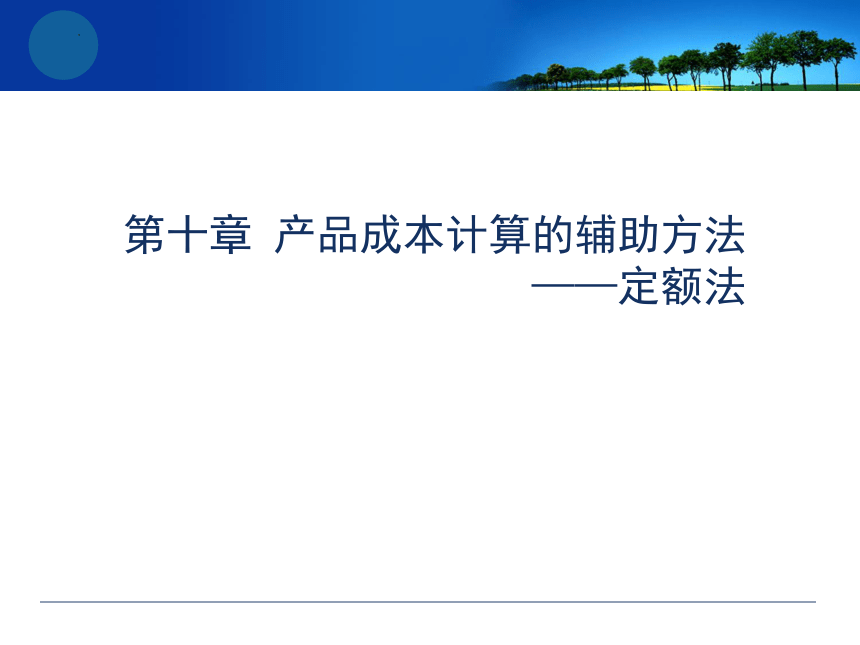 第十章 产品成本计算的辅助方法
——定额法